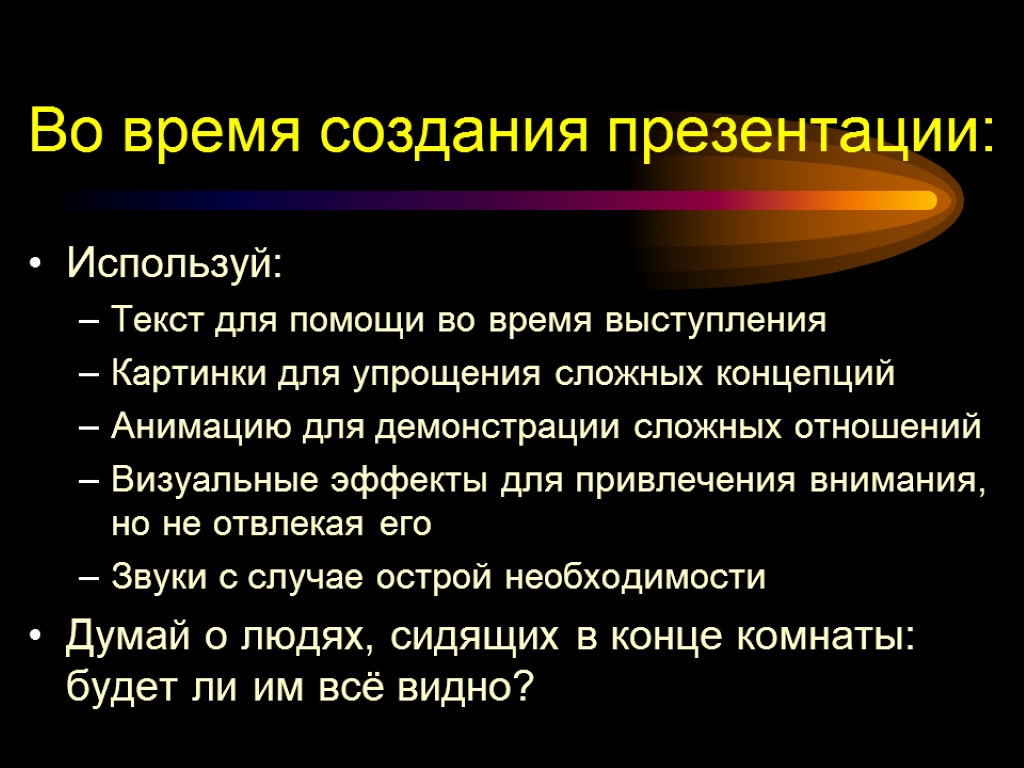 Во время создания презентации:

• Используй:
– Текст для помощи во время выступления
– Картинки для упрощения сложных концепций
– Анимацию для демонстрации сложных отношений
– Визуальные эффекты для привлечения внимания, но не отвлекая его
– Звуки с случае острой необходимости
• Думай о людях, сидящих в конце комнаты: будет ли им всё видно?